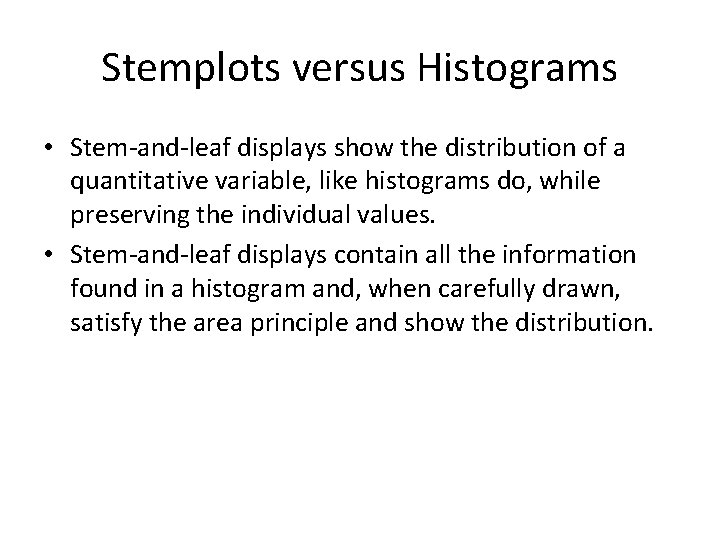 Stemplots versus Histograms

• Stem-and-leaf displays show the distribution of a quantitative variable, like histograms do, while preserving the individual values.

• Stem-and-leaf displays contain all the information found in a histogram and, when carefully drawn, satisfy the area principle and show the distribution.